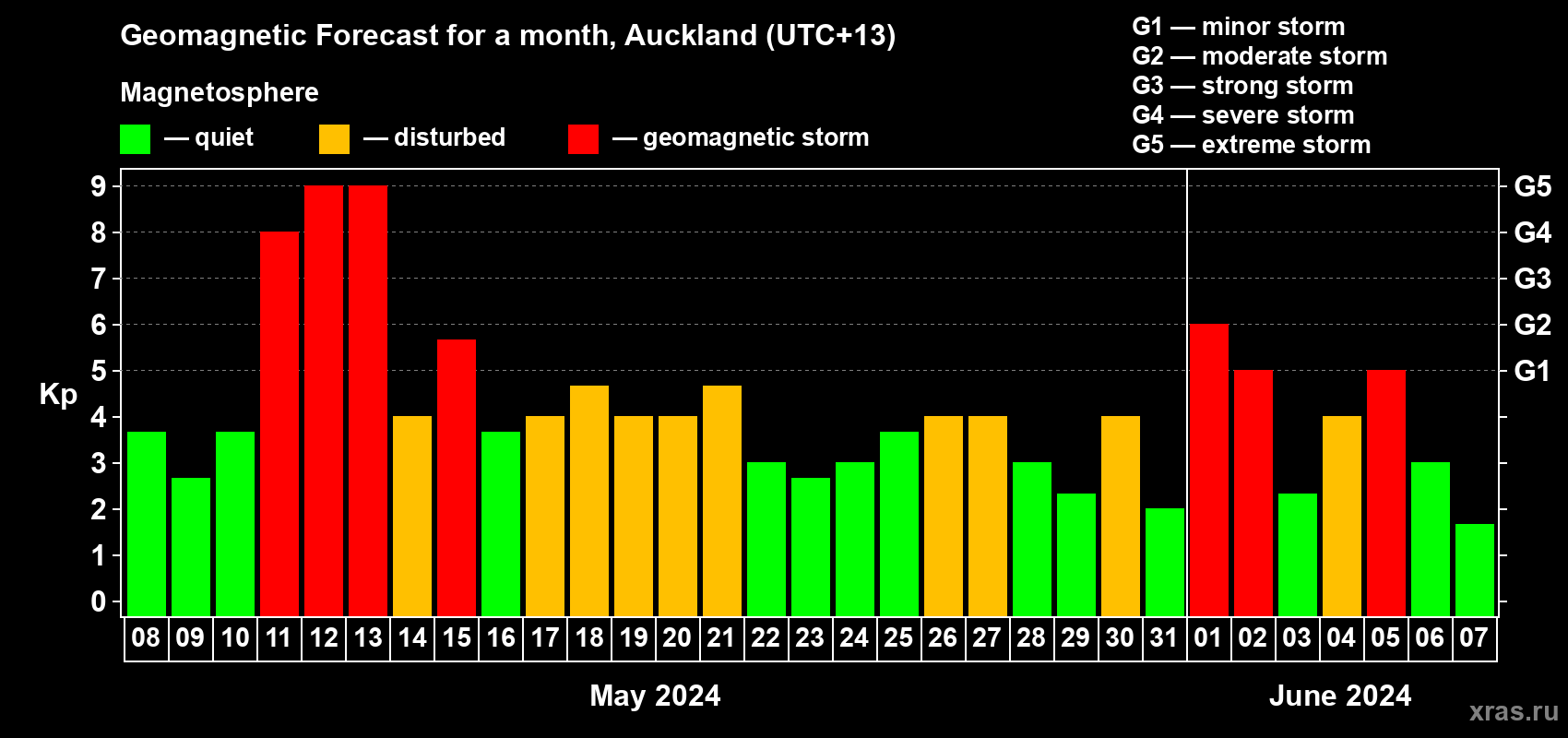 Geomagnetic Forecast for a month, Auckland (UTC+13)

Magnetosphere

— quiet — disturbed — geomagnetic storm

G1 — minor storm
G2 — moderate storm
G3 — strong storm
G4 — severe storm
G5 — extreme storm

Kp

9
8
7
6
5
4
3
2
1
0

G5
G4
G3
G2
G1

08 09 10 11 12 13 14 15 16 17 18 19 20 21 22 23 24 25 26 27 28 29 30 31 01 02 03 04 05 06 07

May 2024

June 2024

xras.ru